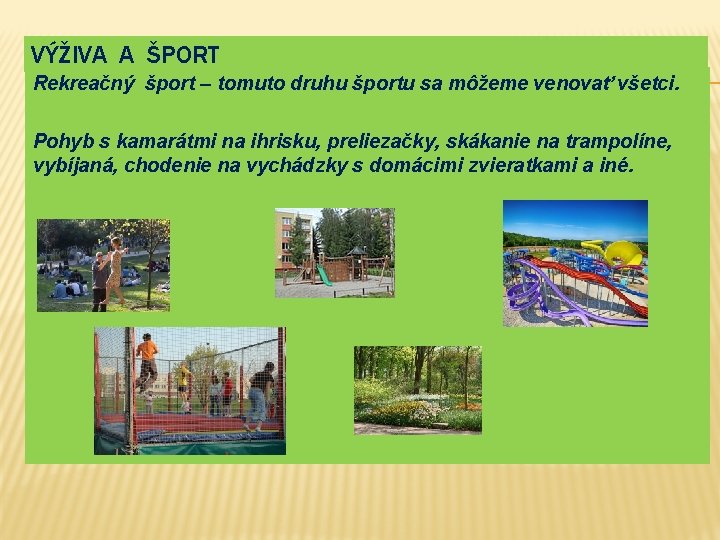 VÝŽIVA A ŠPORT

Rekreačný šport – tomuto druhu športu sa môžeme venovať všetci.

Pohyb s kamarátmi na ihrisku, preliezačky, skákanie na trampolíne, vybíjaná, chodenie na vychádzky s domácimi zvieratkami a iné.